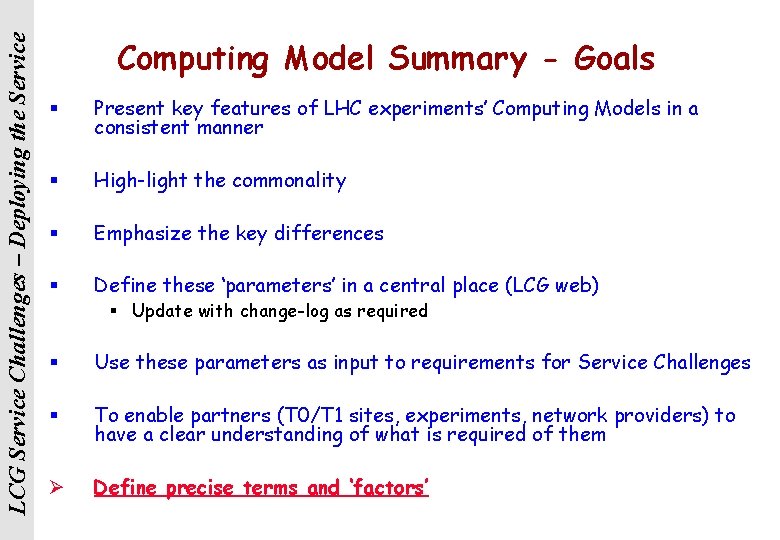 LCG Service Challenges – Deploying the Service

Computing Model Summary - Goals

▪ Present key features of LHC experiments' Computing Models in a consistent manner

▪ High-light the commonality

▪ Emphasize the key differences

▪ Define these 'parameters' in a central place (LCG web)
  ▪ Update with change-log as required

▪ Use these parameters as input to requirements for Service Challenges

▪ To enable partners (T0/T1 sites, experiments, network providers) to have a clear understanding of what is required of them

➢ Define precise terms and 'factors'